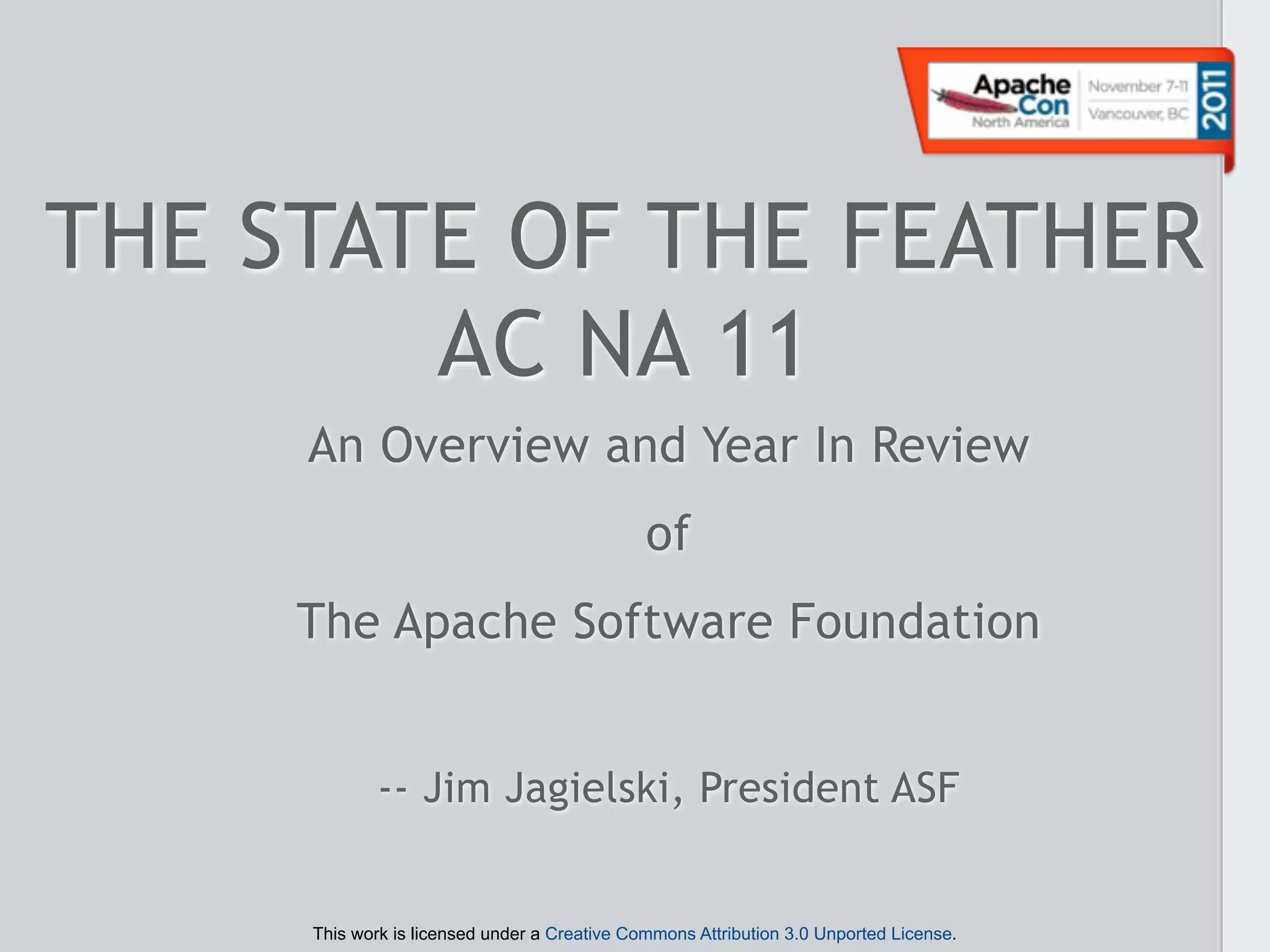 Apache Con North America
November 7-11
Vancouver, BC
2011

THE STATE OF THE FEATHER
AC NA 11

An Overview and Year In Review

of

The Apache Software Foundation

-- Jim Jagielski, President ASF

This work is licensed under a Creative Commons Attribution 3.0 Unported License.